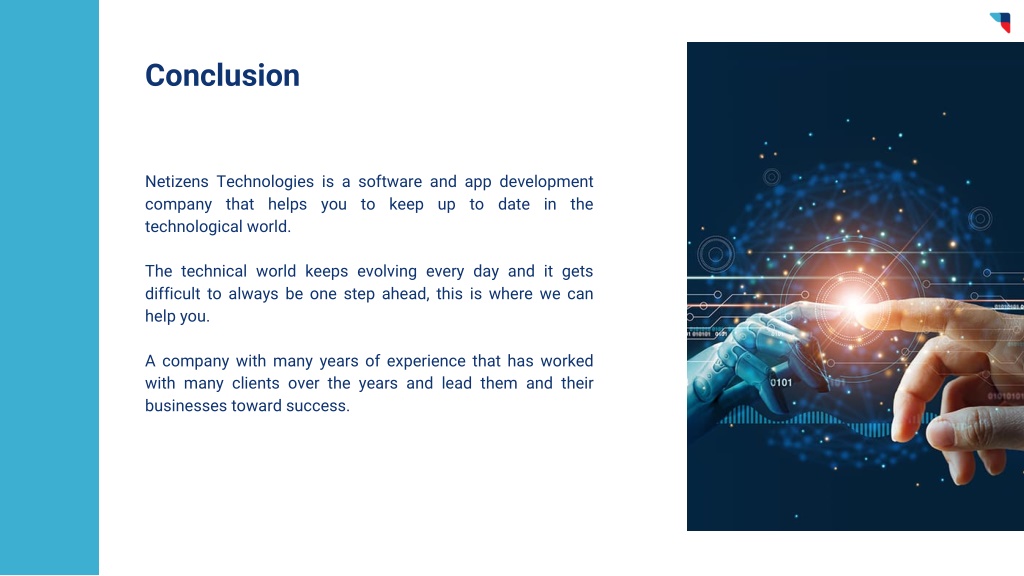 Conclusion

Netizens Technologies is a software and app development company that helps you to keep up to date in the technological world.

The technical world keeps evolving every day and it gets difficult to always be one step ahead, this is where we can help you.

A company with many years of experience that has worked with many clients over the years and lead them and their businesses toward success.

0101